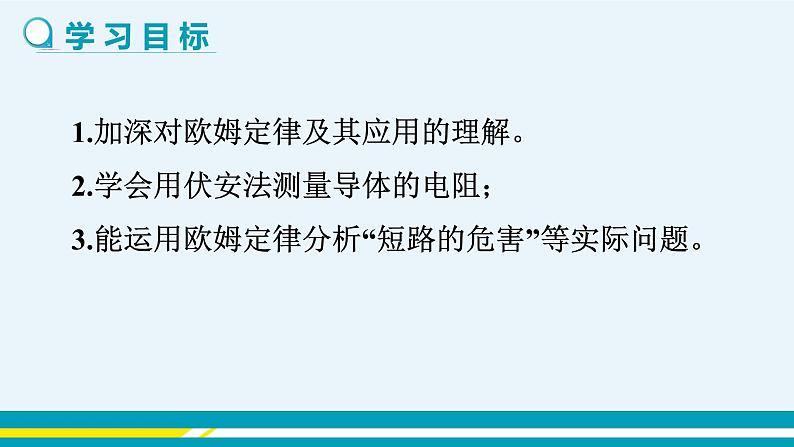 学习目标

1.加深对欧姆定律及其应用的理解。

2.学会用伏安法测量导体的电阻；

3.能运用欧姆定律分析“短路的危害”等实际问题。